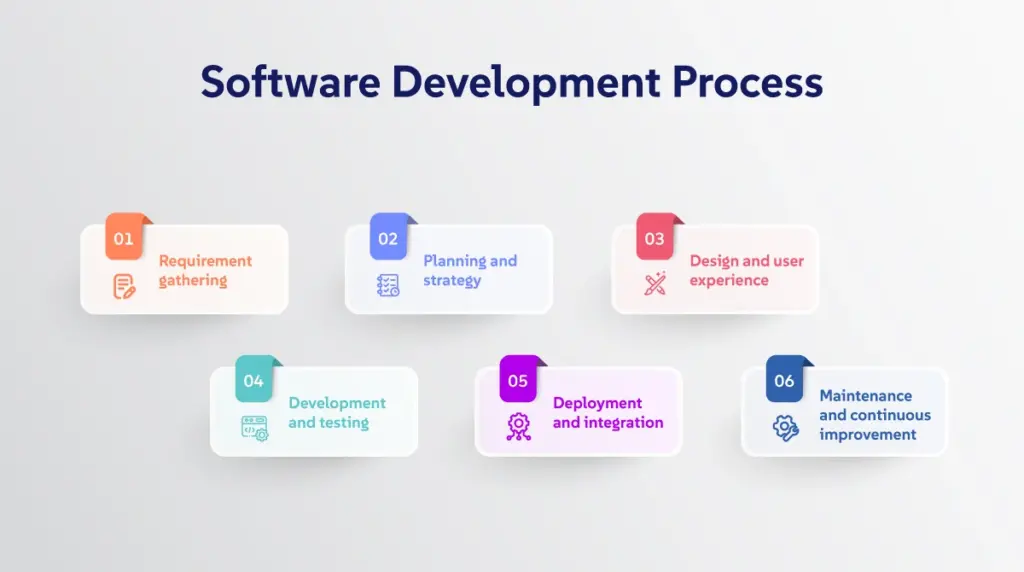 Software Development Process

01
Requirement gathering

02
Planning and strategy

03
Design and user experience

04
Development and testing

05
Deployment and integration

06
Maintenance and continuous improvement